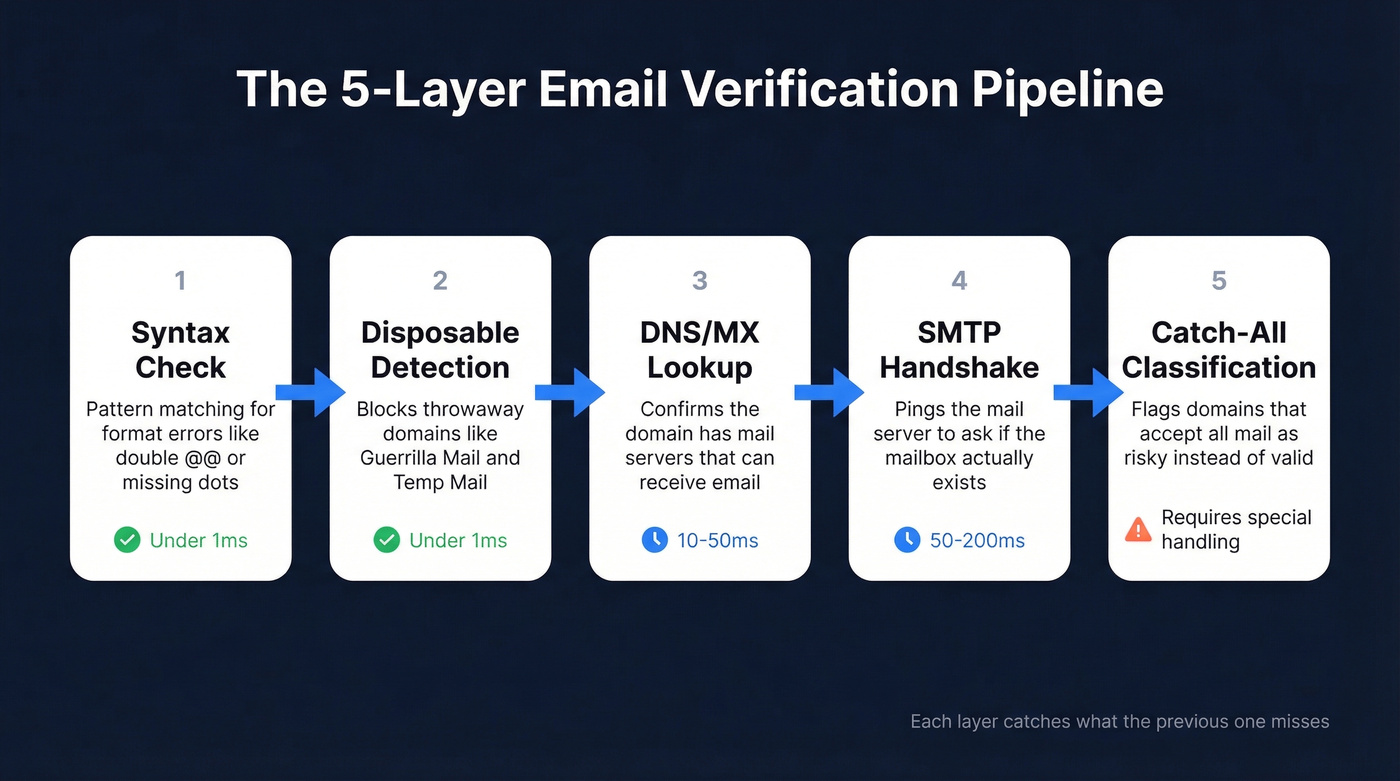 The 5-Layer Email Verification Pipeline

1

Syntax Check

Pattern matching for format errors like double @@ or missing dots

Under 1ms

2

Disposable Detection

Blocks throwaway domains like Guerrilla Mail and Temp Mail

Under 1ms

3

DNS/MX Lookup

Confirms the domain has mail servers that can receive email

10-50ms

4

SMTP Handshake

Pings the mail server to ask if the mailbox actually exists

50-200ms

5

Catch-All Classification

Flags domains that accept all mail as risky instead of valid

Requires special handling

Each layer catches what the previous one misses